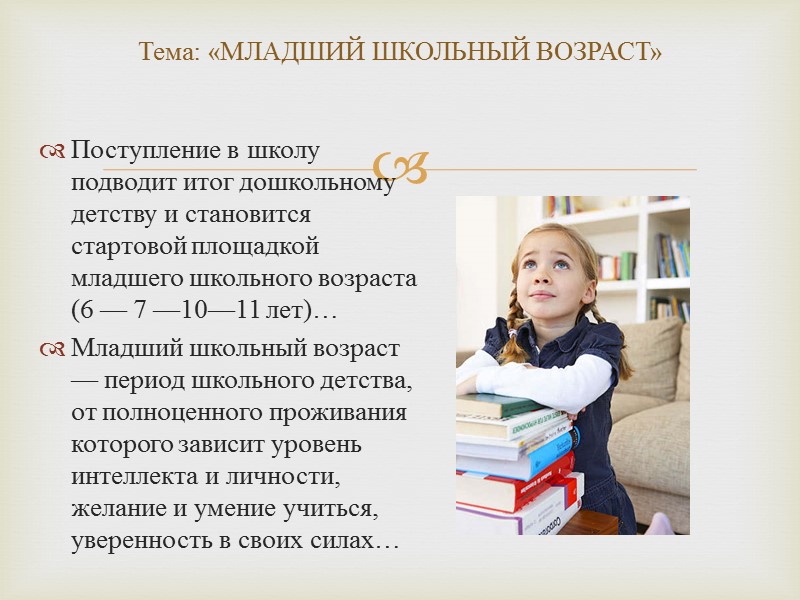 Тема: «МЛАДШИЙ ШКОЛЬНЫЙ ВОЗРАСТ»

Поступление в школу подводит итог дошкольному детству и становится стартовой площадкой младшего школьного возраста (6 — 7 —10—11 лет)…

Младший школьный возраст — период школьного детства, от полноценного проживания которого зависит уровень интеллекта и личности, желание и умение учиться, уверенность в своих силах…